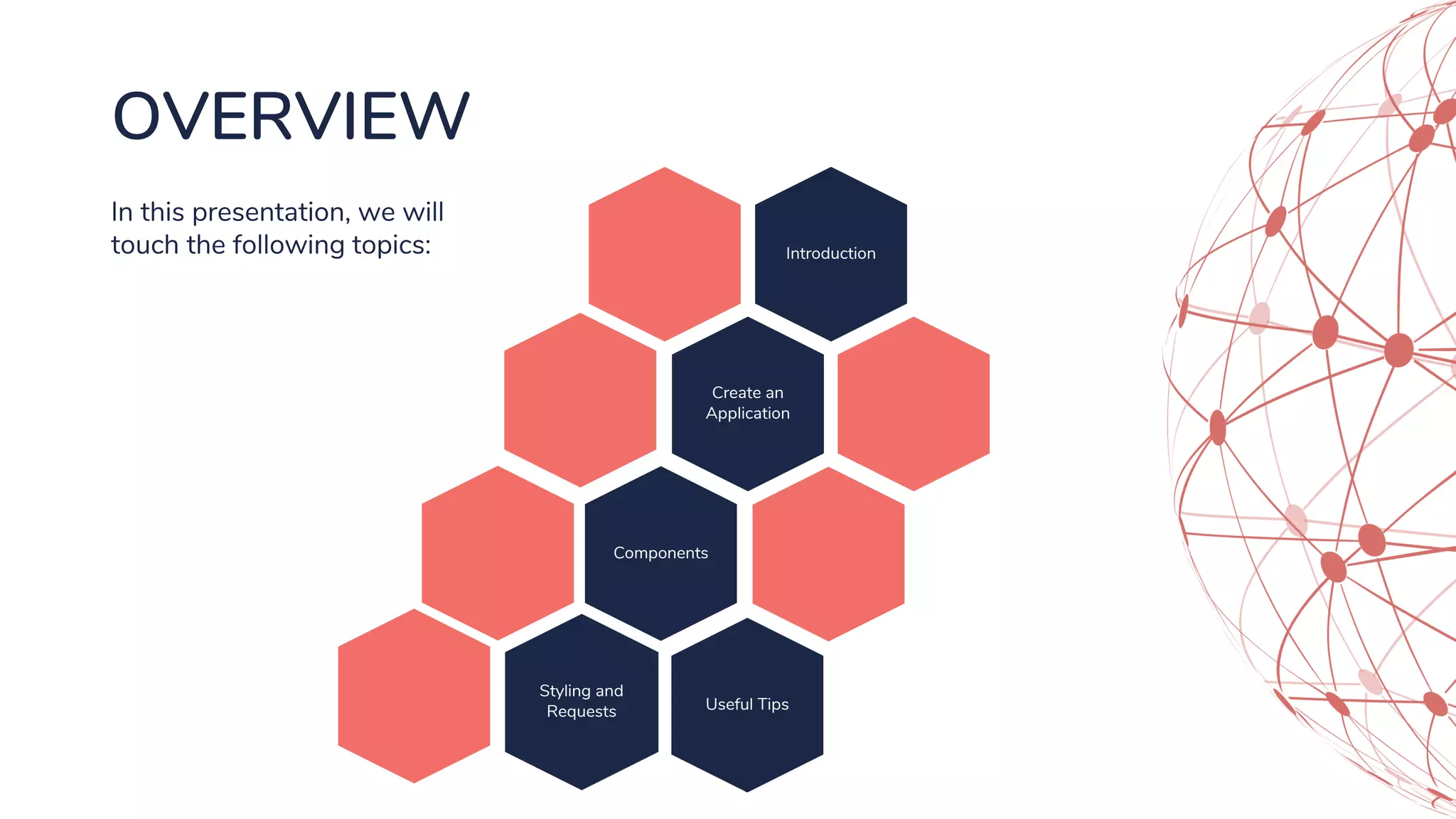 OVERVIEW

In this presentation, we will touch the following topics:

Introduction

Create an Application

Components

Styling and Requests

Useful Tips